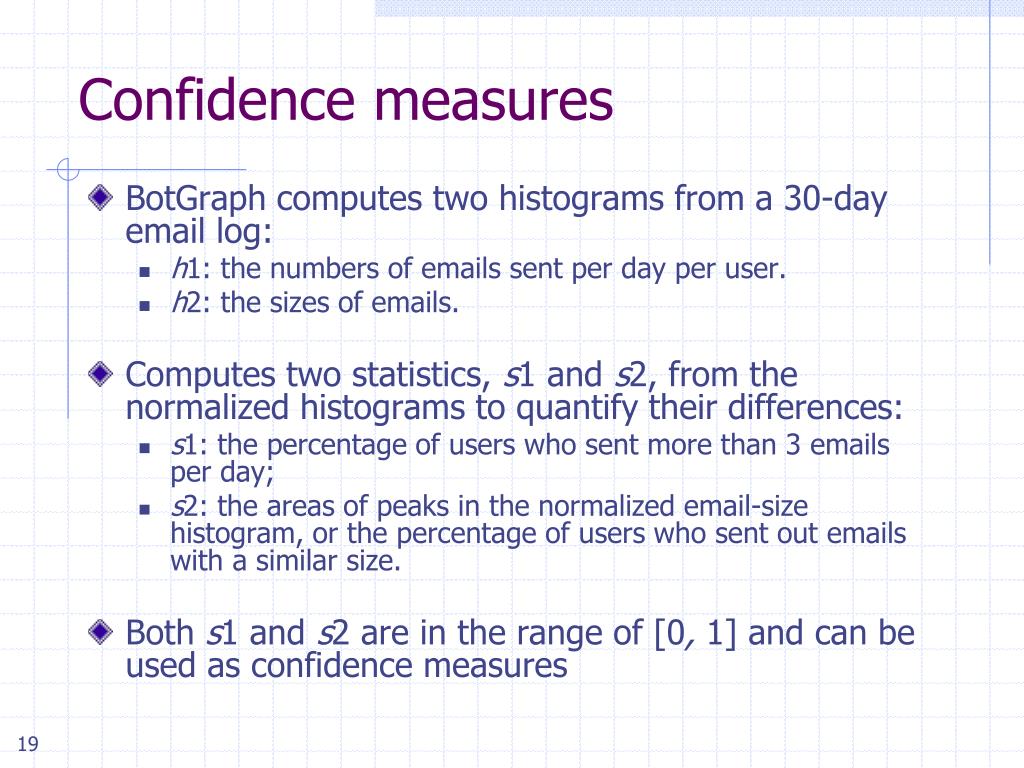 Confidence measures

BotGraph computes two histograms from a 30-day email log:

h1: the numbers of emails sent per day per user.

h2: the sizes of emails.

Computes two statistics, s1 and s2, from the normalized histograms to quantify their differences:

s1: the percentage of users who sent more than 3 emails per day;

s2: the areas of peaks in the normalized email-size histogram, or the percentage of users who sent out emails with a similar size.

Both s1 and s2 are in the range of [0, 1] and can be used as confidence measures

19